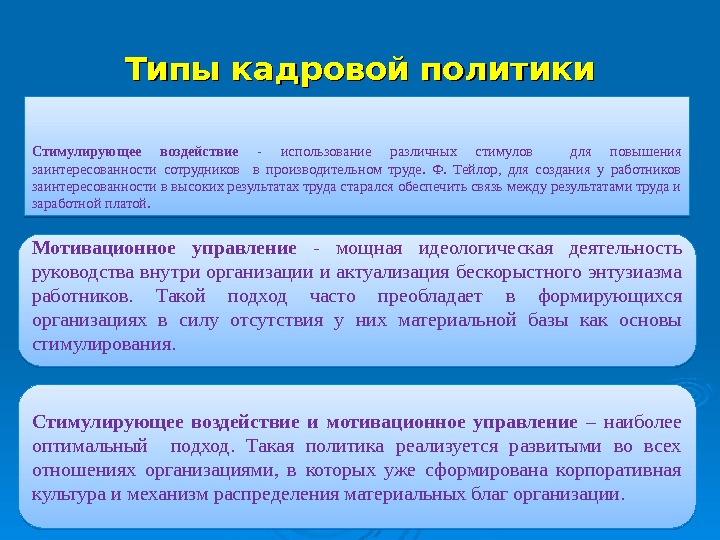 Типы кадровой политики

Стимулирующее воздействие - использование различных стимулов для повышения заинтересованности сотрудников в производительном труде. Ф. Тейлор, для создания у работников заинтересованности в высоких результатах труда старался обеспечить связь между результатами труда и заработной платой.

Мотивационное управление - мощная идеологическая деятельность руководства внутри организации и актуализация бескорыстного энтузиазма работников. Такой подход часто преобладает в формирующихся организациях в силу отсутствия у них материальной базы как основы стимулирования.

Стимулирующее воздействие и мотивационное управление – наиболее оптимальный подход. Такая политика реализуется развитыми во всех отношениях организациями, в которых уже сформирована корпоративная культура и механизм распределения материальных благ организации.